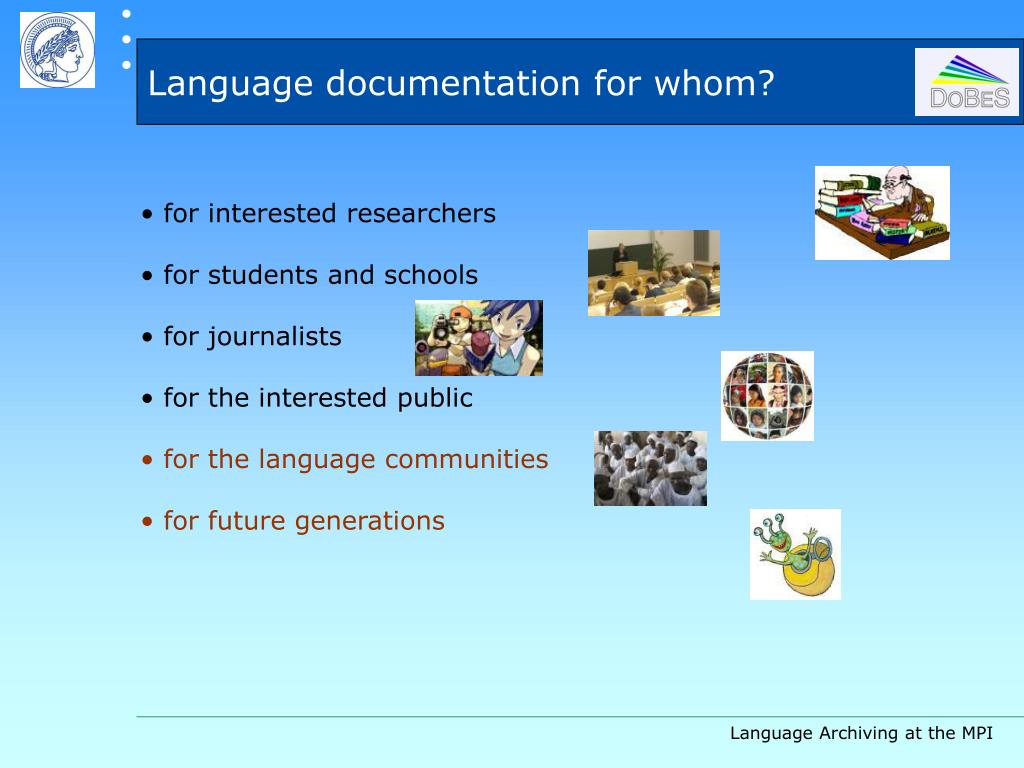 Language documentation for whom?

DoBeS

• for interested researchers

• for students and schools

• for journalists

• for the interested public

• for the language communities

• for future generations

Language Archiving at the MPI